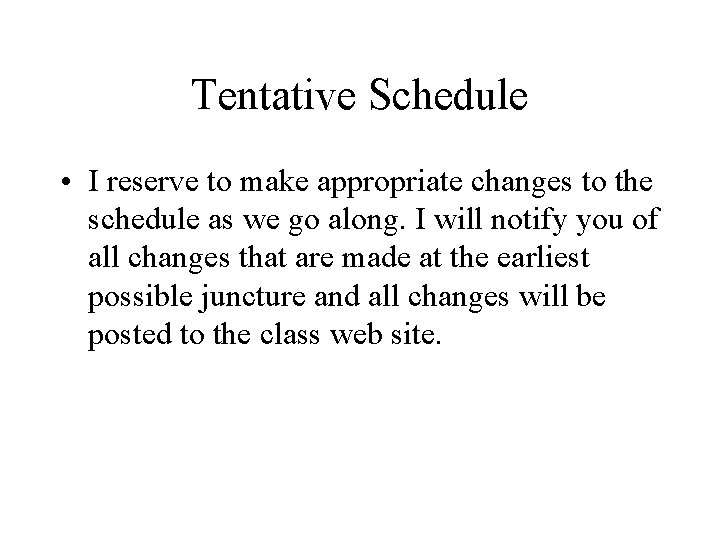 Tentative Schedule

• I reserve to make appropriate changes to the schedule as we go along. I will notify you of all changes that are made at the earliest possible juncture and all changes will be posted to the class web site.